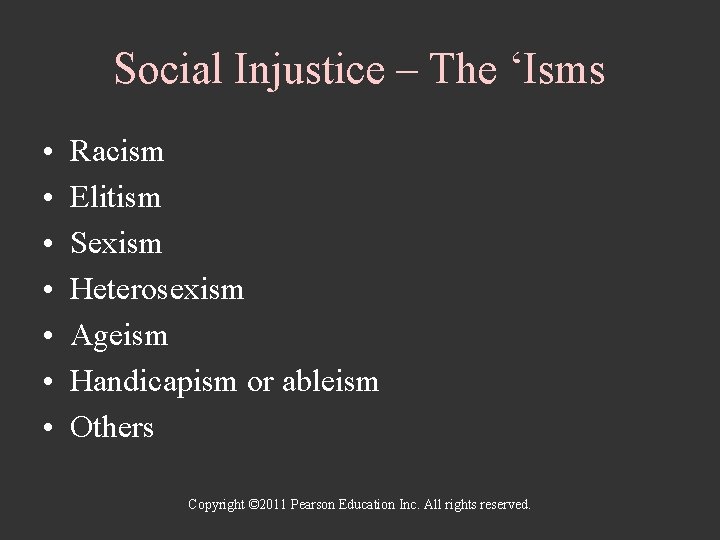 Social Injustice – The ‘Isms

• Racism
• Elitism
• Sexism
• Heterosexism
• Ageism
• Handicapism or ableism
• Others

Copyright ©2011 Pearson Education Inc. All rights reserved.